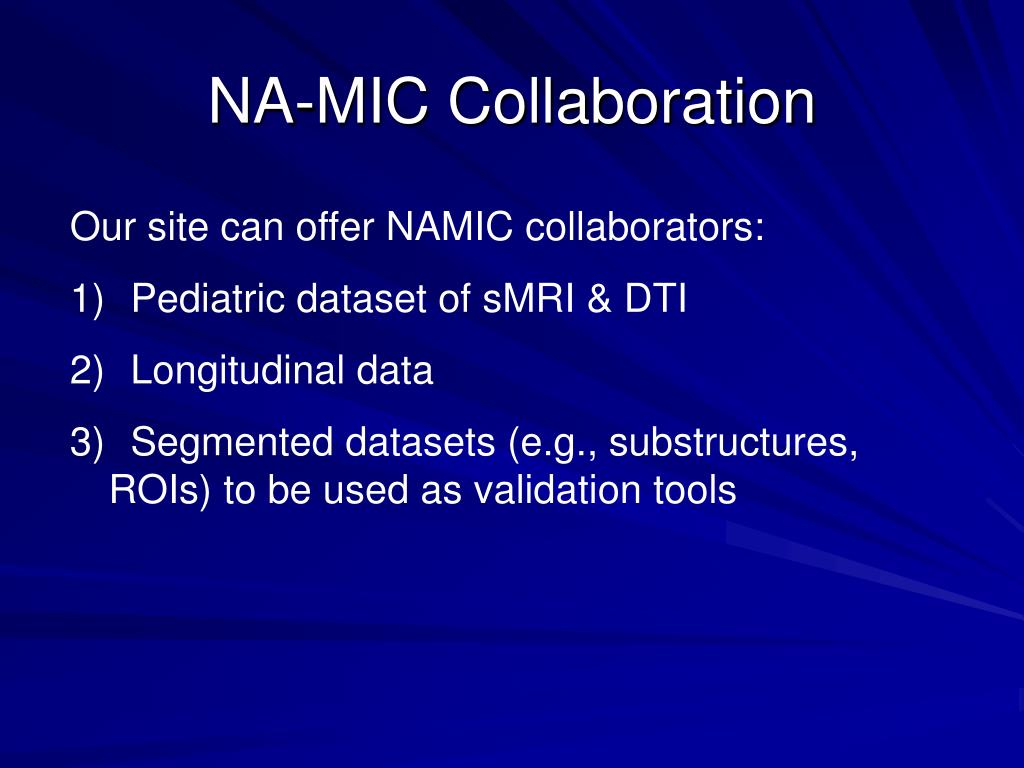 NA-MIC Collaboration

Our site can offer NAMIC collaborators:

1) Pediatric dataset of sMRI & DTI

2) Longitudinal data

3) Segmented datasets (e.g., substructures, ROIs) to be used as validation tools